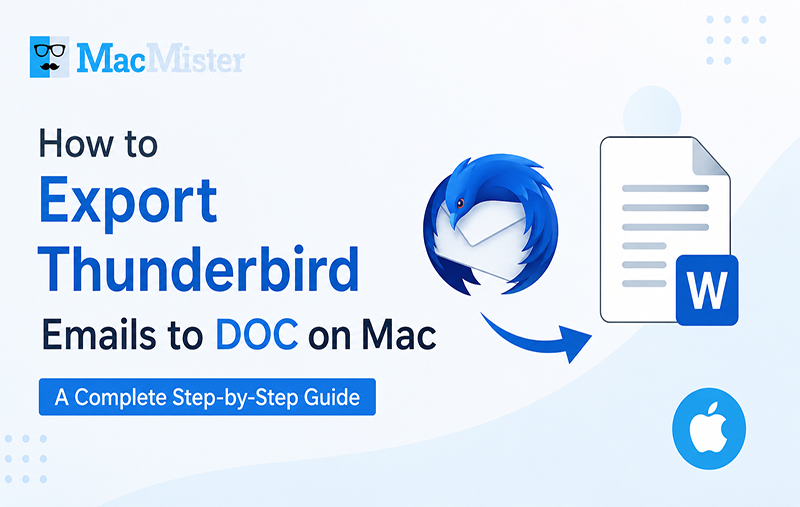 MacMister

How to Export Thunderbird Emails to DOC on Mac

A Complete Step-by-Step Guide

W